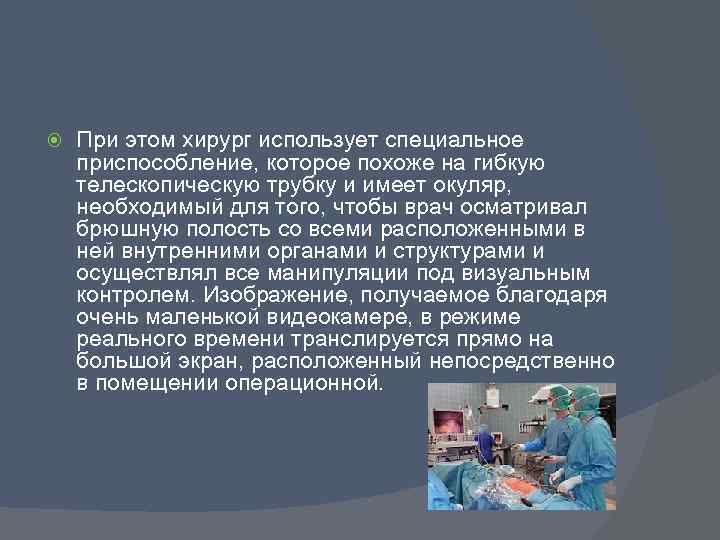 При этом хирург использует специальное приспособление, которое похоже на гибкую телескопическую трубку и имеет окуляр, необходимый для того, чтобы врач осматривал брюшную полость со всеми расположенными в ней внутренними органами и структурами и осуществлял все манипуляции под визуальным контролем. Изображение, получаемое благодаря очень маленькой видеокамере, в режиме реального времени транслируется прямо на большой экран, расположенный непосредственно в помещении операционной.